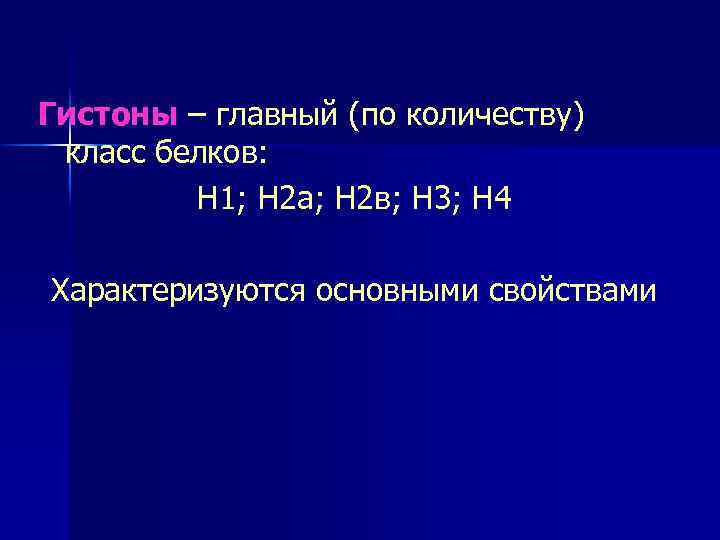 Гистоны – главный (по количеству) класс белков:

Н1; Н2а; Н2в; Н3; Н4

Характеризуются основными свойствами